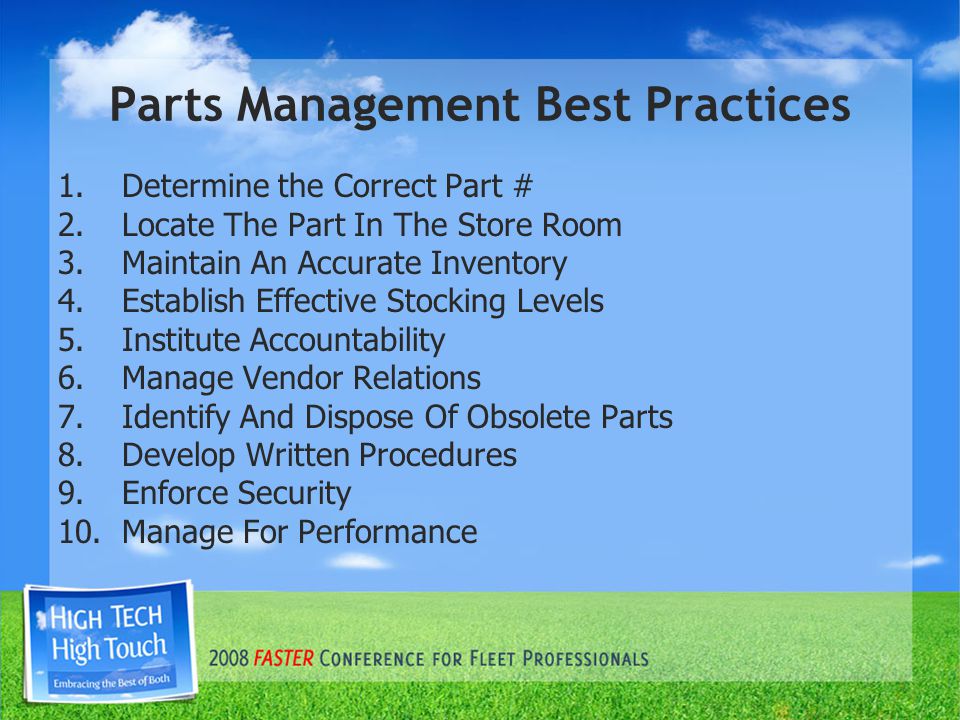 Parts Management Best Practices

1. Determine the Correct Part #
2. Locate The Part In The Store Room
3. Maintain An Accurate Inventory
4. Establish Effective Stocking Levels
5. Institute Accountability
6. Manage Vendor Relations
7. Identify And Dispose Of Obsolete Parts
8. Develop Written Procedures
9. Enforce Security
10. Manage For Performance

HIGH TECH
High Touch
Embracing the Best of Both

2008 FASTER CONFERENCE FOR FLEET PROFESSIONALS